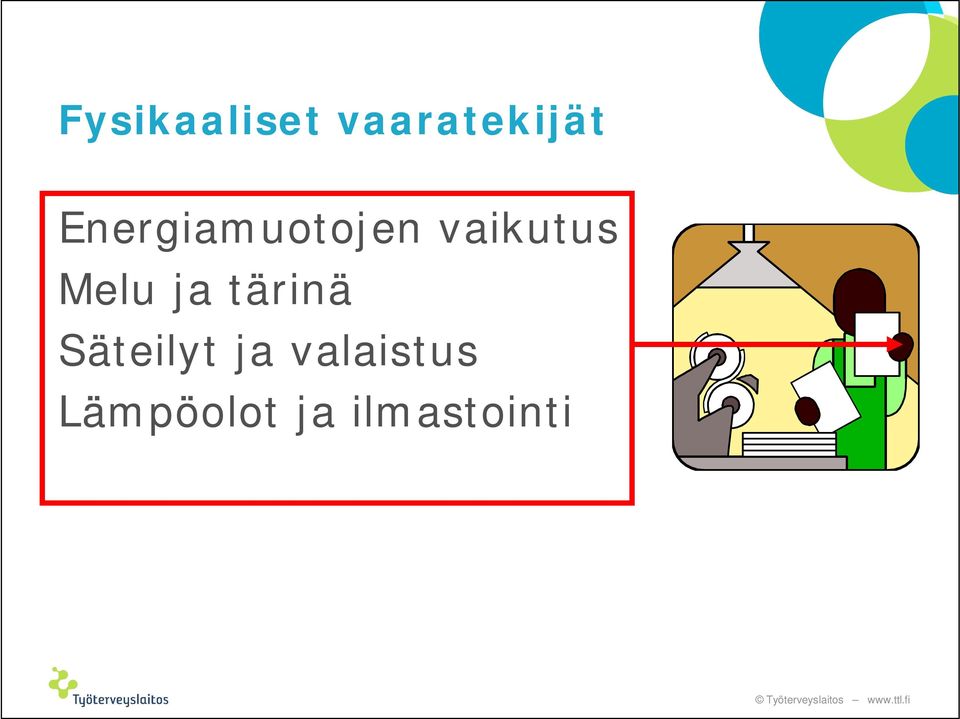 Fysikaaliset vaaratekijät

Energiamuotojen vaikutus
Melu ja tärinä
Säteilyt ja valaistus
Lämpöolot ja ilmastointi

Työterveyslaitos

© Työterveyslaitos – www.ttl.fi